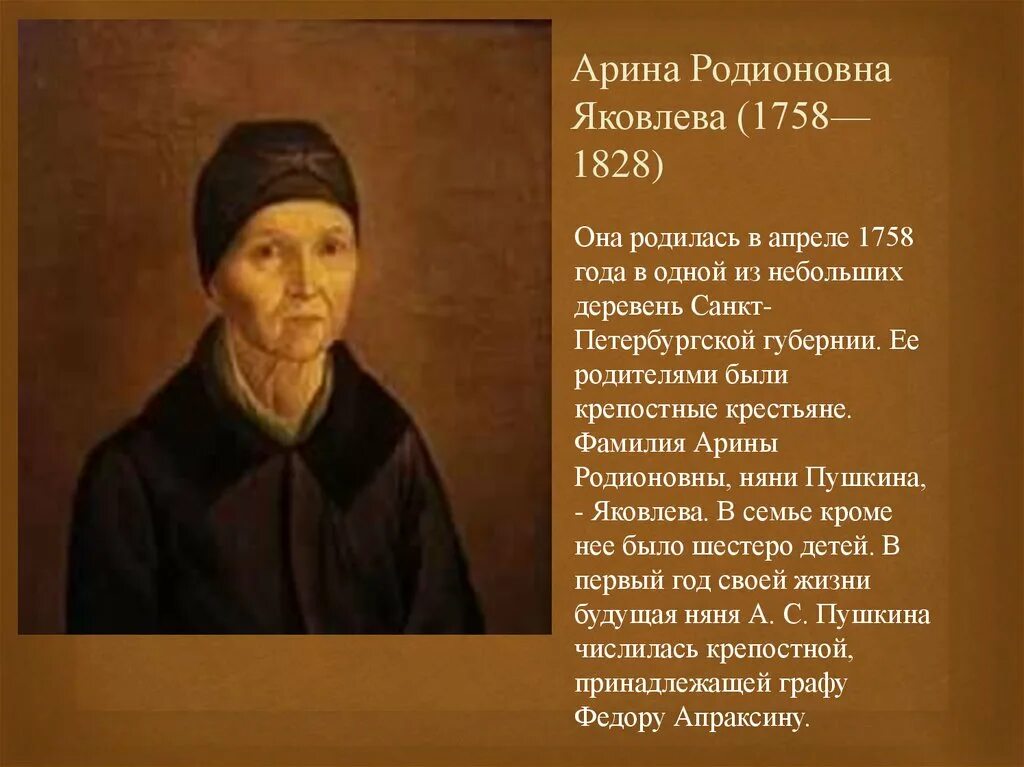 Арина Родионовна Яковлева (1758—1828)

Она родилась в апреле 1758 года в одной из небольших деревень Санкт-Петербургской губернии. Ее родителями были крепостные крестьяне. Фамилия Арины Родионовны, няни Пушкина, - Яковлева. В семье кроме нее было шестеро детей. В первый год своей жизни будущая няня А. С. Пушкина числилась крепостной, принадлежащей графу Федору Апраксину.